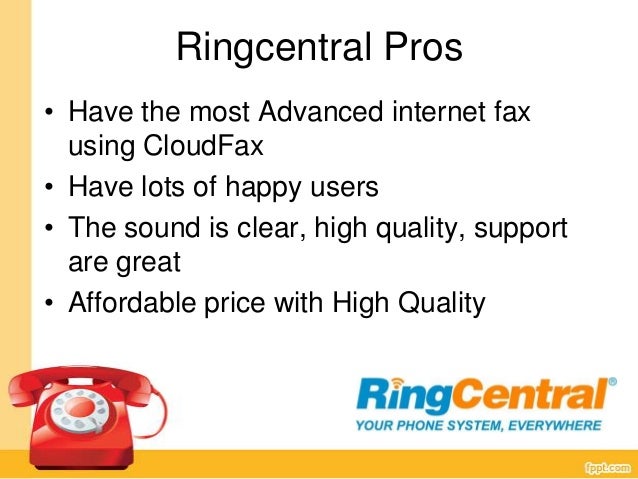 Ringcentral Pros

• Have the most Advanced internet fax using CloudFax
• Have lots of happy users
• The sound is clear, high quality, support are great
• Affordable price with High Quality

RingCentral®
YOUR PHONE SYSTEM, EVERYWHERE

fppt.com